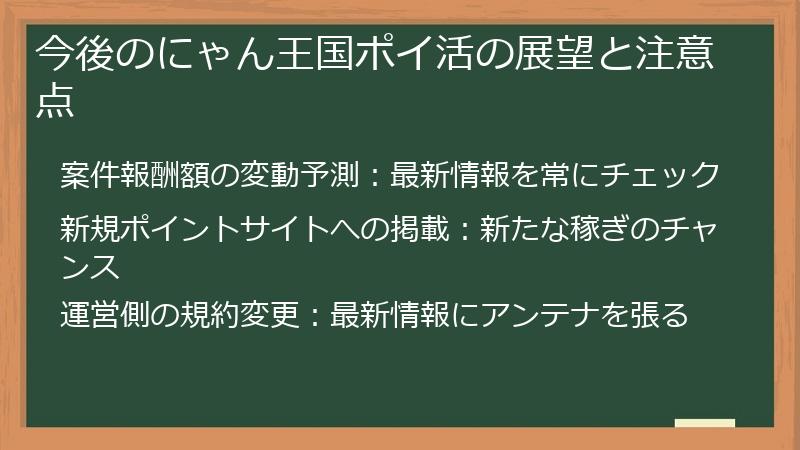 今後のにゃん王国ポイ活の展望と注意点

案件報酬額の変動予測：最新情報を常にチェック

新規ポイントサイトへの掲載：新たな稼ぎのチャンス

運営側の規約変更：最新情報にアンテナを張る